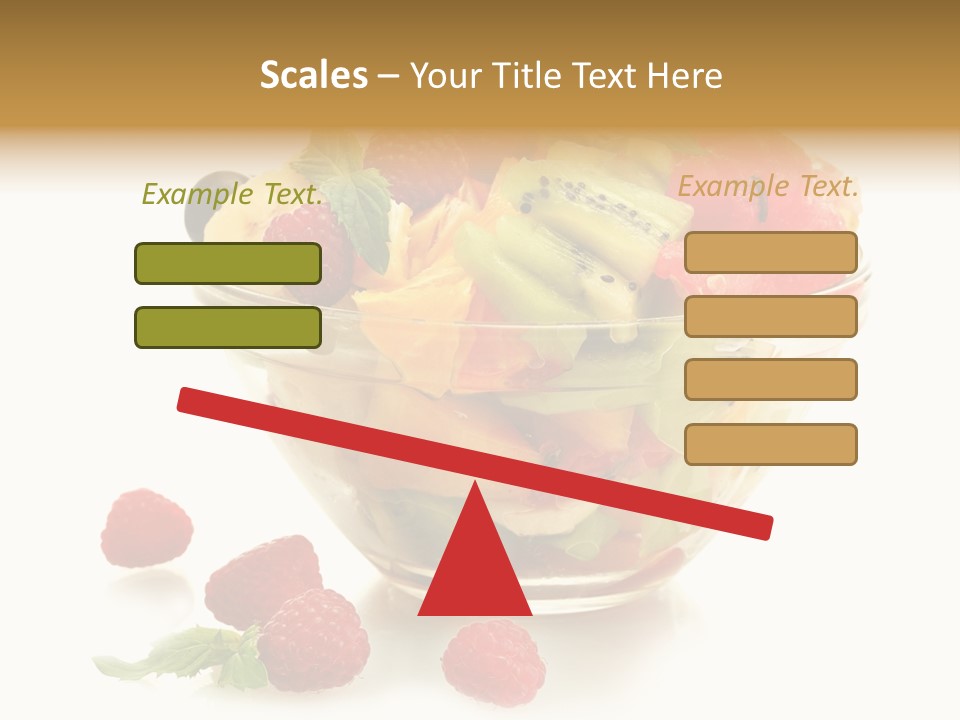 Scales – Your Title Text Here

Example Text.

Example Text.